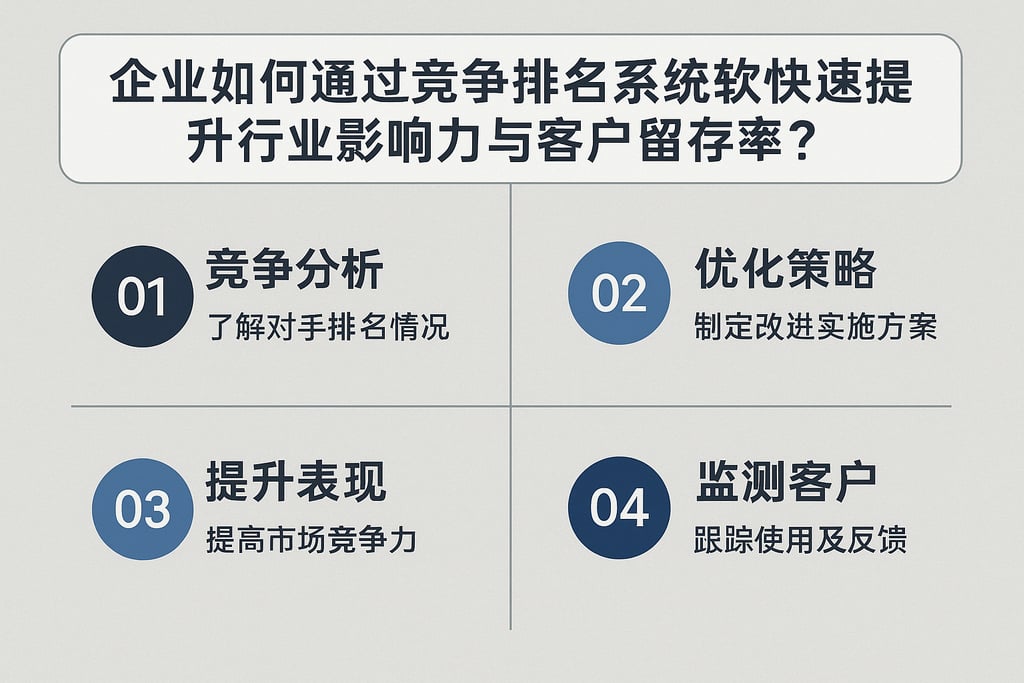 企业如何通过竞争排名系统软快速提升行业影响力与客户留存率？

01
竞争分析
了解对手排名情况

02
优化策略
制定改进实施方案

03
提升表现
提高市场竞争力

04
监测客户
跟踪使用及反馈